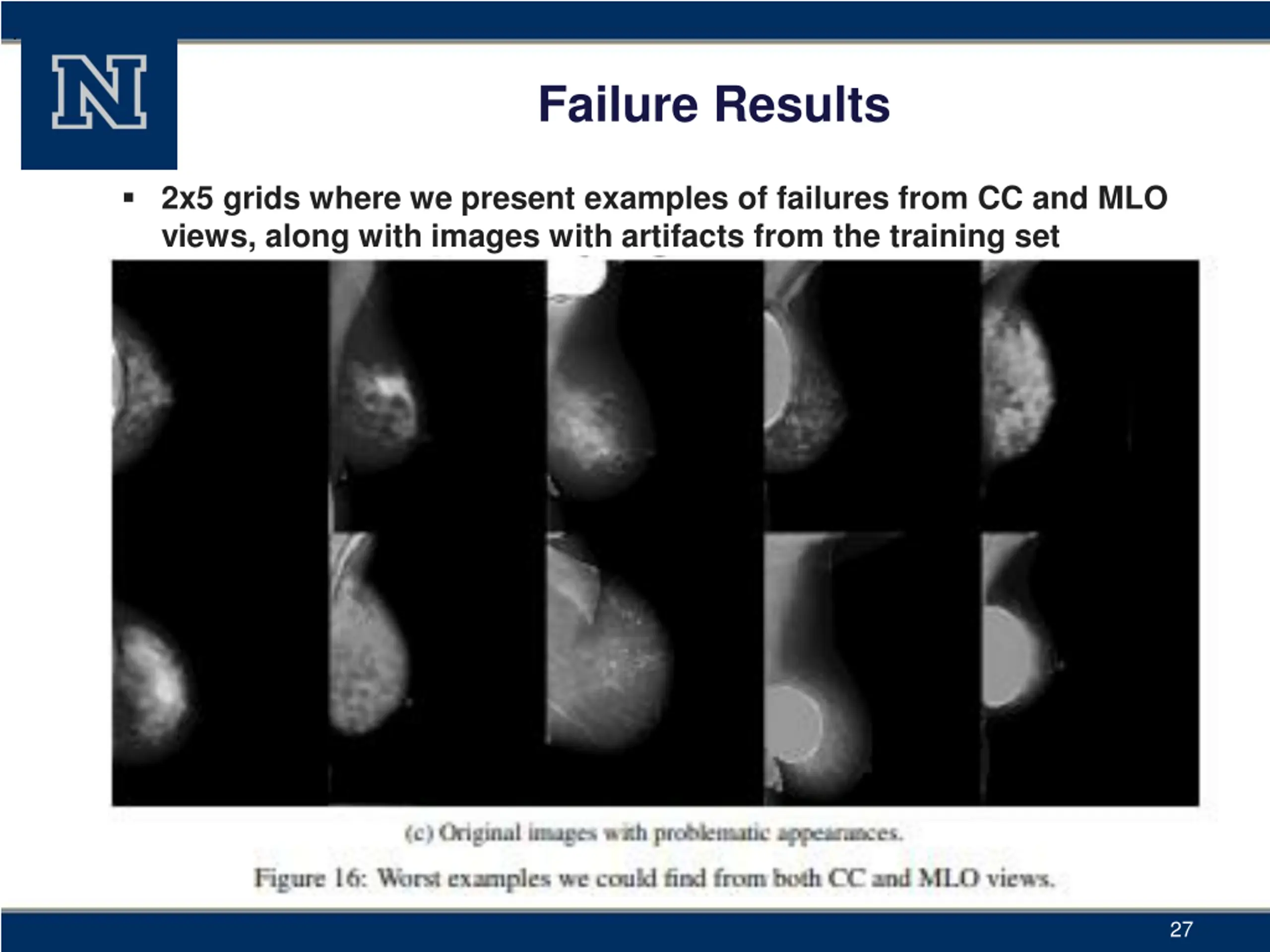 N

Failure Results

▪ 2x5 grids where we present examples of failures from CC and MLO views, along with images with artifacts from the training set

(c) Original images with problematic appearances.

Figure 16: Worst examples we could find from both CC and MLO views.

27